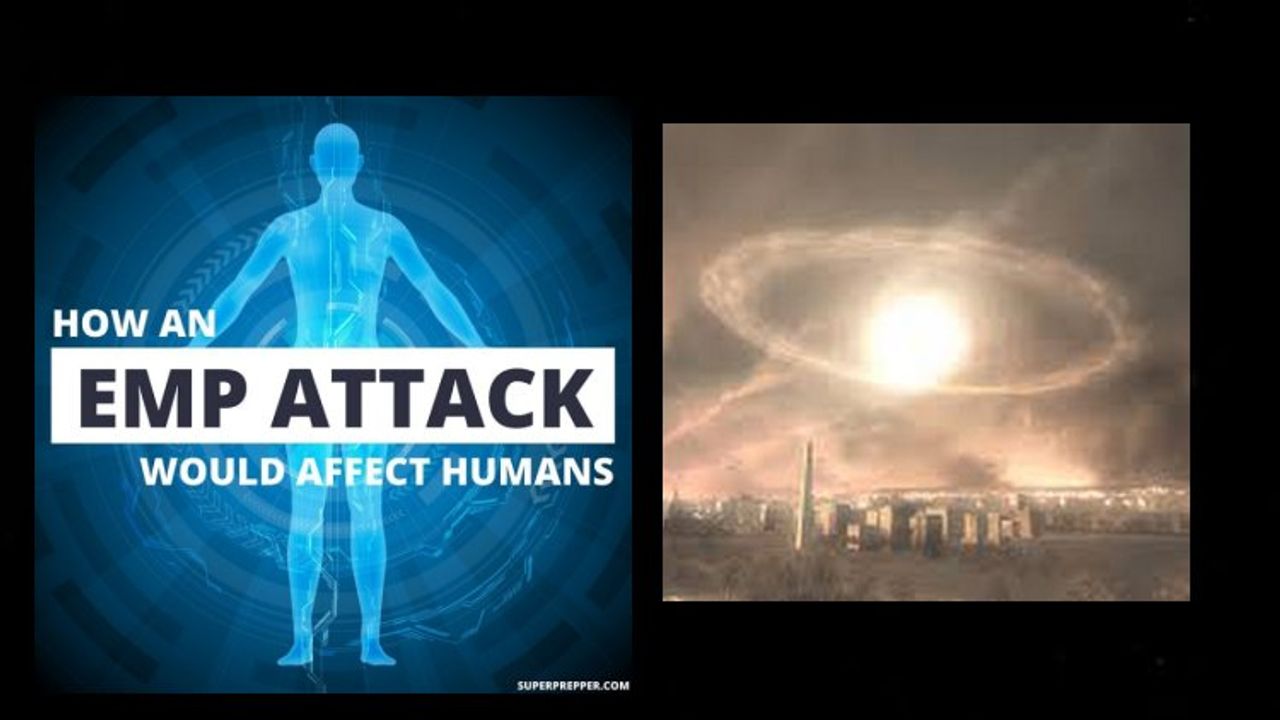 HOW AN
EMP ATTACK
WOULD AFFECT HUMANS

SUPERPREPPER.COM